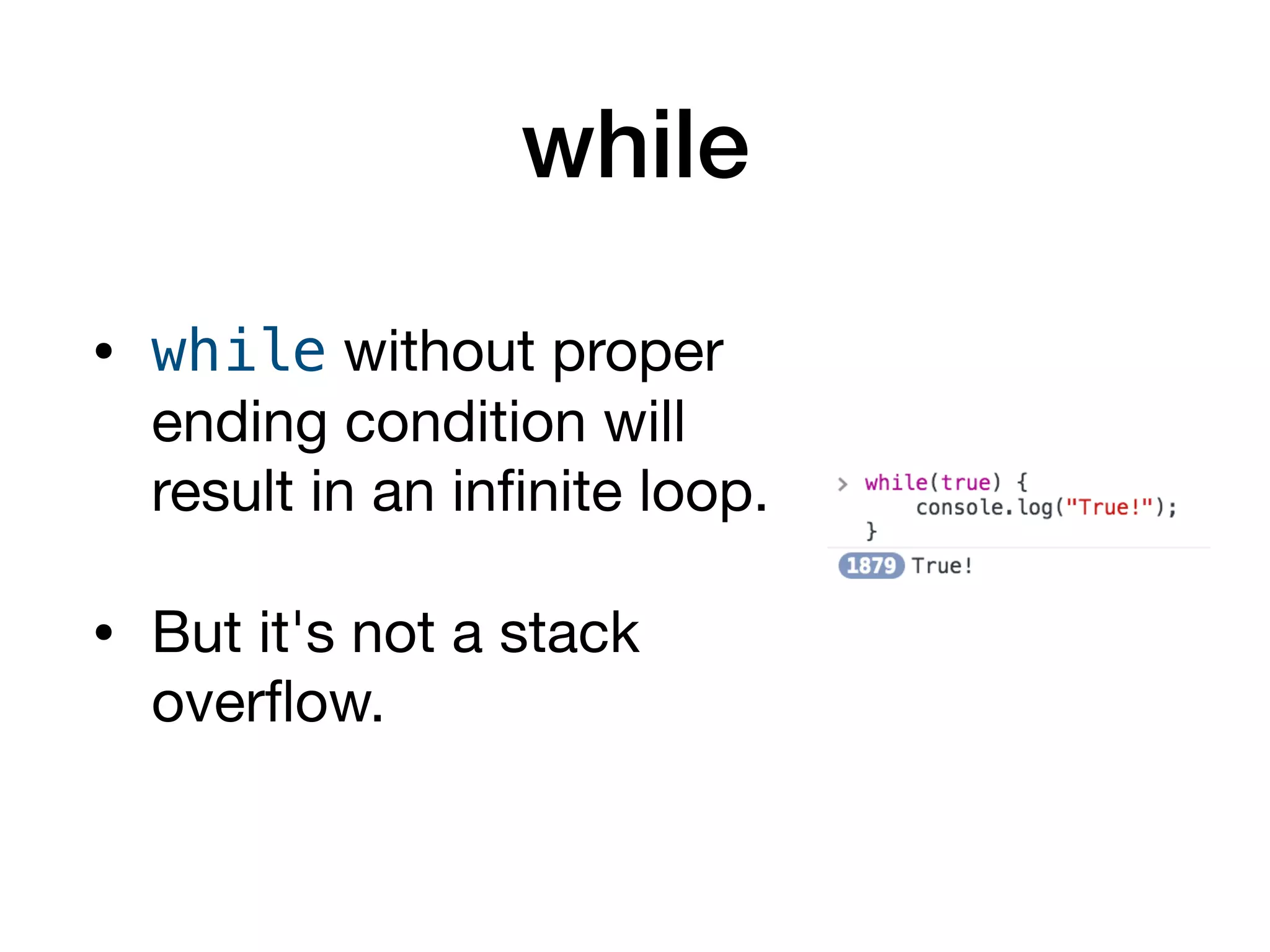 while

• while without proper ending condition will result in an infinite loop.

• But it's not a stack overflow.

> while(true) {
console.log("True!");
}

1879 True!